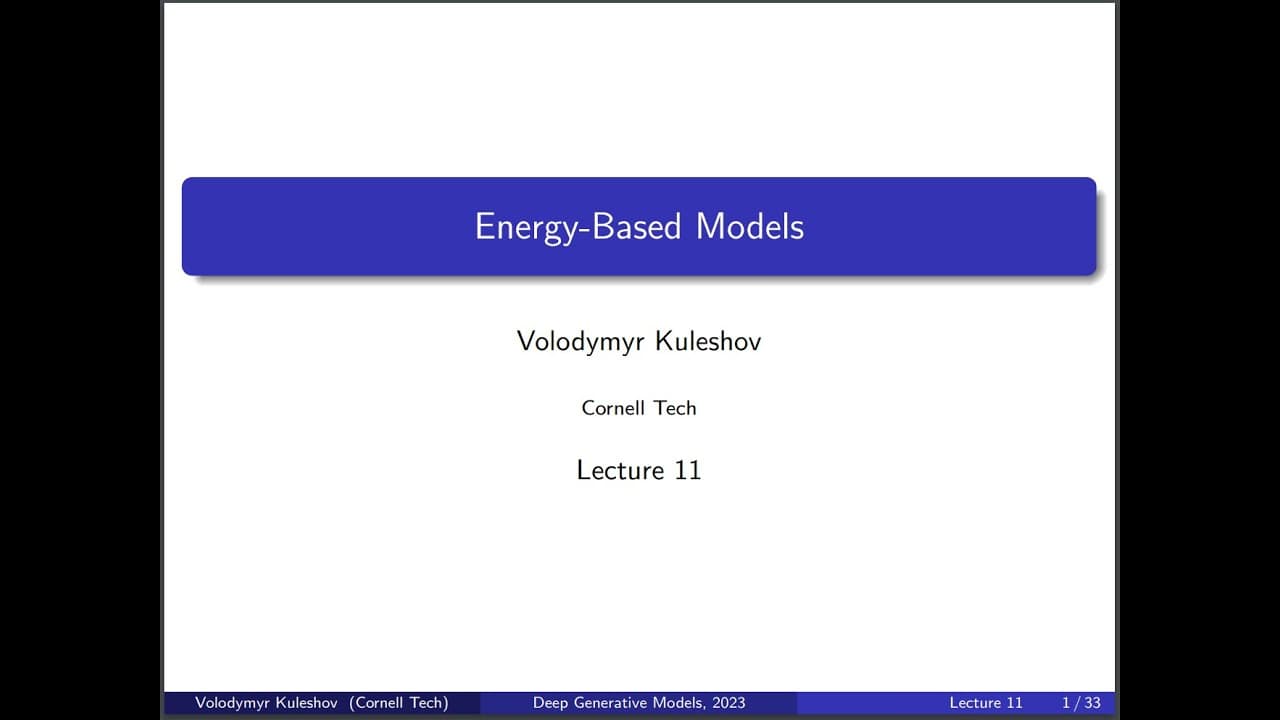 Energy-Based Models

Volodymyr Kuleshov

Cornell Tech

Lecture 11

Volodymyr Kuleshov (Cornell Tech) Deep Generative Models, 2023 Lecture 11 1 / 33